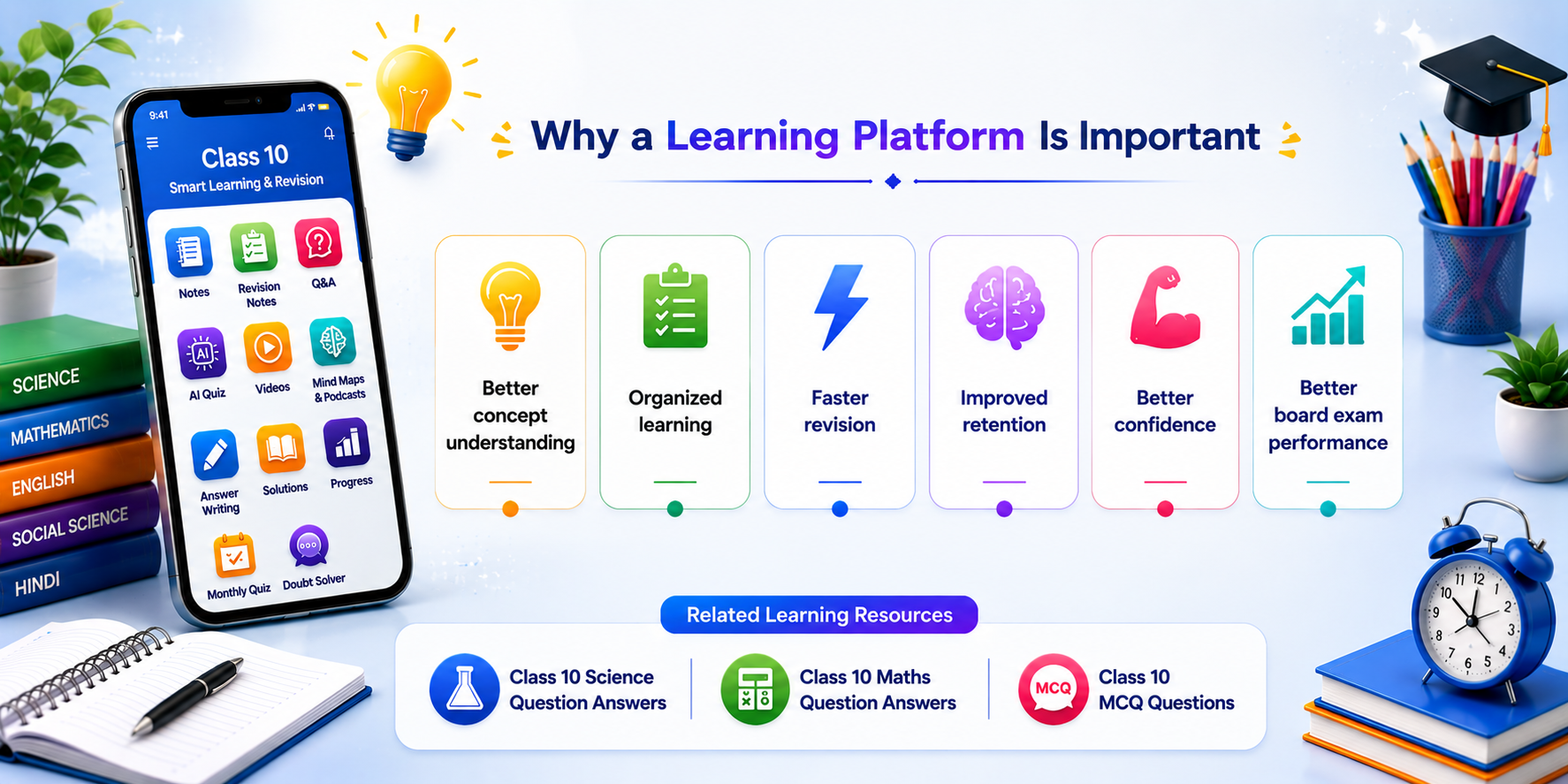 9:41

Class 10
Smart Learning & Revision

Notes
Revision Notes
Q&A
AI
AI Quiz
Videos
Mind Maps & Podcasts
Answer Writing
Solutions
Progress
Monthly Quiz
Doubt Solver

SCIENCE
MATHEMATICS
ENGLISH
SOCIAL SCIENCE
HINDI

Why a Learning Platform Is Important

Better concept understanding

Organized learning

Faster revision

Improved retention

Better confidence

Better board exam performance

Related Learning Resources

Class 10 Science Question Answers

Class 10 Maths Question Answers

MCQ
Class 10 MCQ Questions

11 12 1 2 3 4 5 6 7 8 9 10